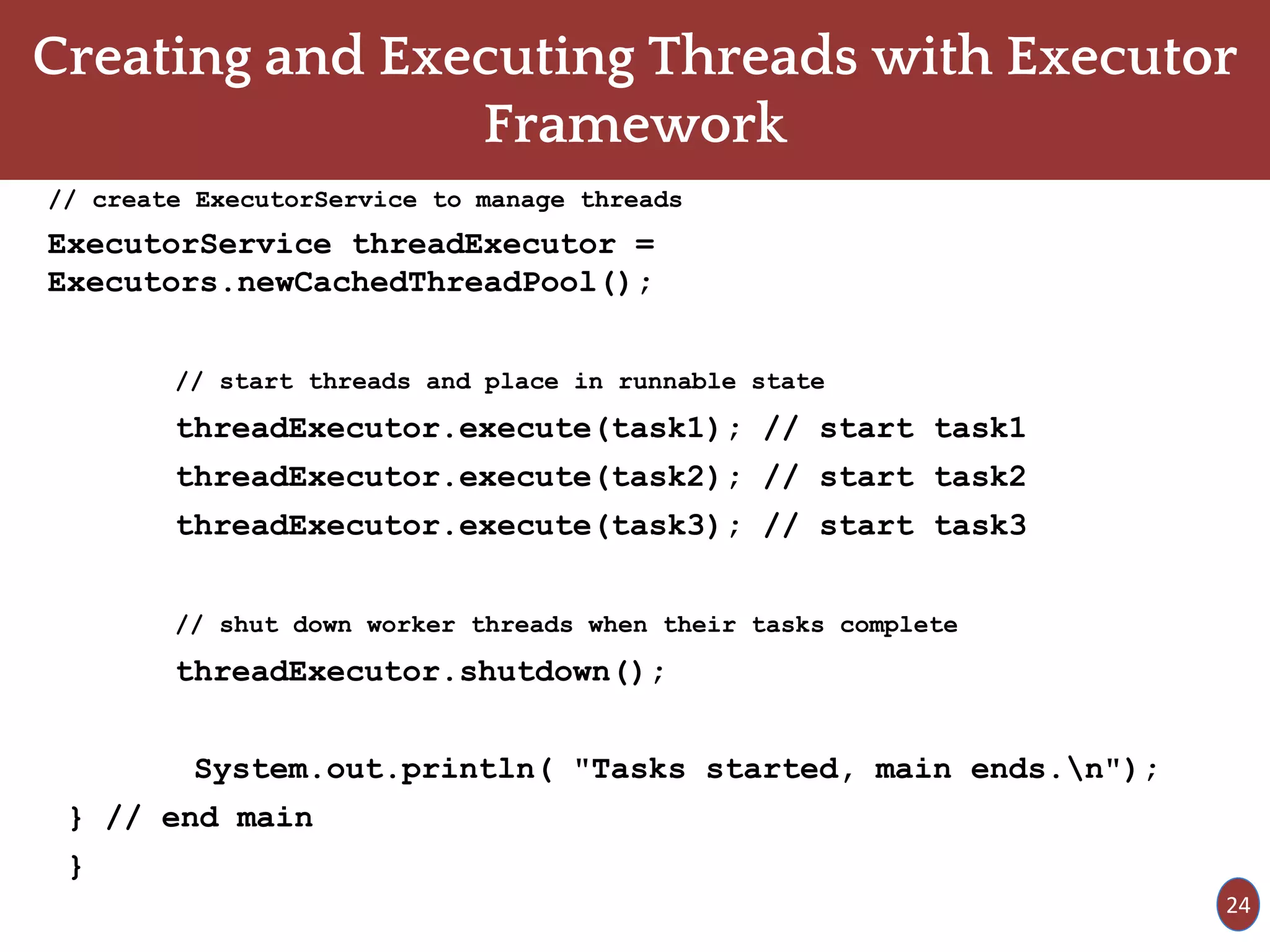 Creating and Executing Threads with Executor Framework

// create ExecutorService to manage threads

ExecutorService threadExecutor = Executors.newCachedThreadPool();

// start threads and place in runnable state

threadExecutor.execute(task1); // start task1

threadExecutor.execute(task2); // start task2

threadExecutor.execute(task3); // start task3

// shut down worker threads when their tasks complete

threadExecutor.shutdown();

System.out.println( "Tasks started, main ends.\n");

} // end main

}

24